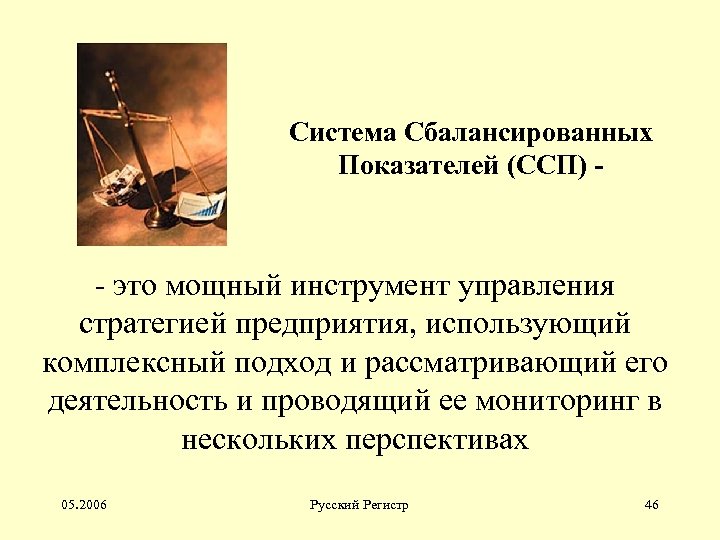 Система Сбалансированных Показателей (ССП) -

- это мощный инструмент управления стратегией предприятия, использующий комплексный подход и рассматривающий его деятельность и проводящий ее мониторинг в нескольких перспективах

05.2006

Русский Регистр

46